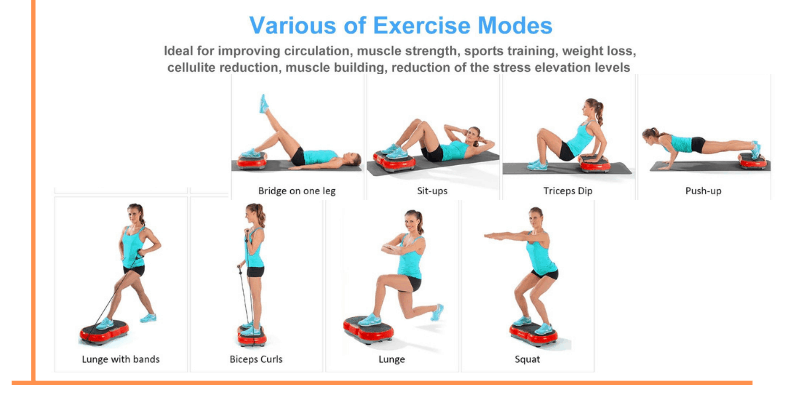 Various of Exercise Modes

Ideal for improving circulation, muscle strength, sports training, weight loss, cellulite reduction, muscle building, reduction of the stress elevation levels

Bridge on one leg

Sit-ups

Triceps Dip

Push-up

Lunge with bands

Biceps Curls

Lunge

Squat